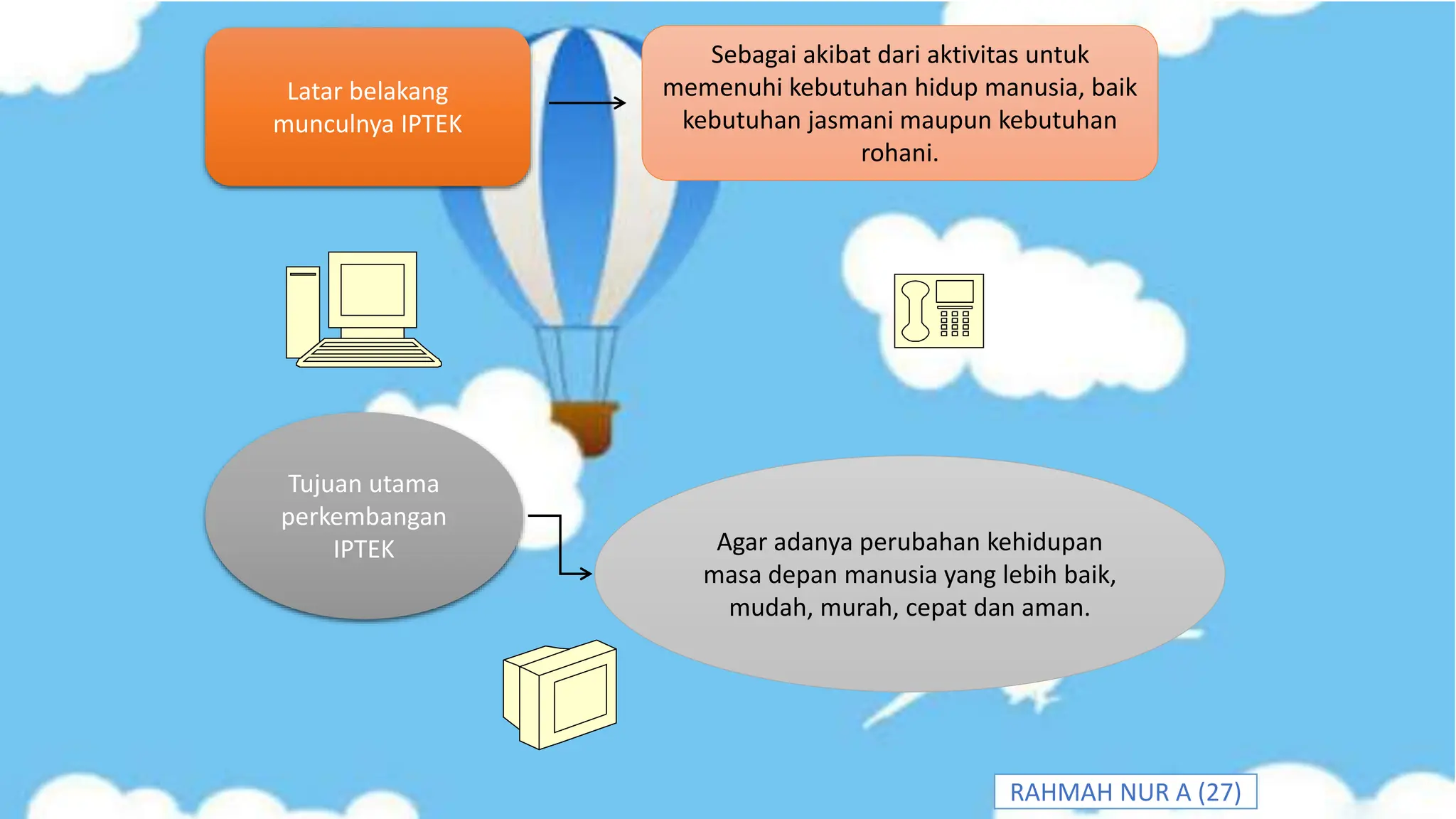 Latar belakang munculnya IPTEK

Sebagai akibat dari aktivitas untuk memenuhi kebutuhan hidup manusia, baik kebutuhan jasmani maupun kebutuhan rohani.

Tujuan utama perkembangan IPTEK

Agar adanya perubahan kehidupan masa depan manusia yang lebih baik, mudah, murah, cepat dan aman.

RAHMAH NUR A (27)